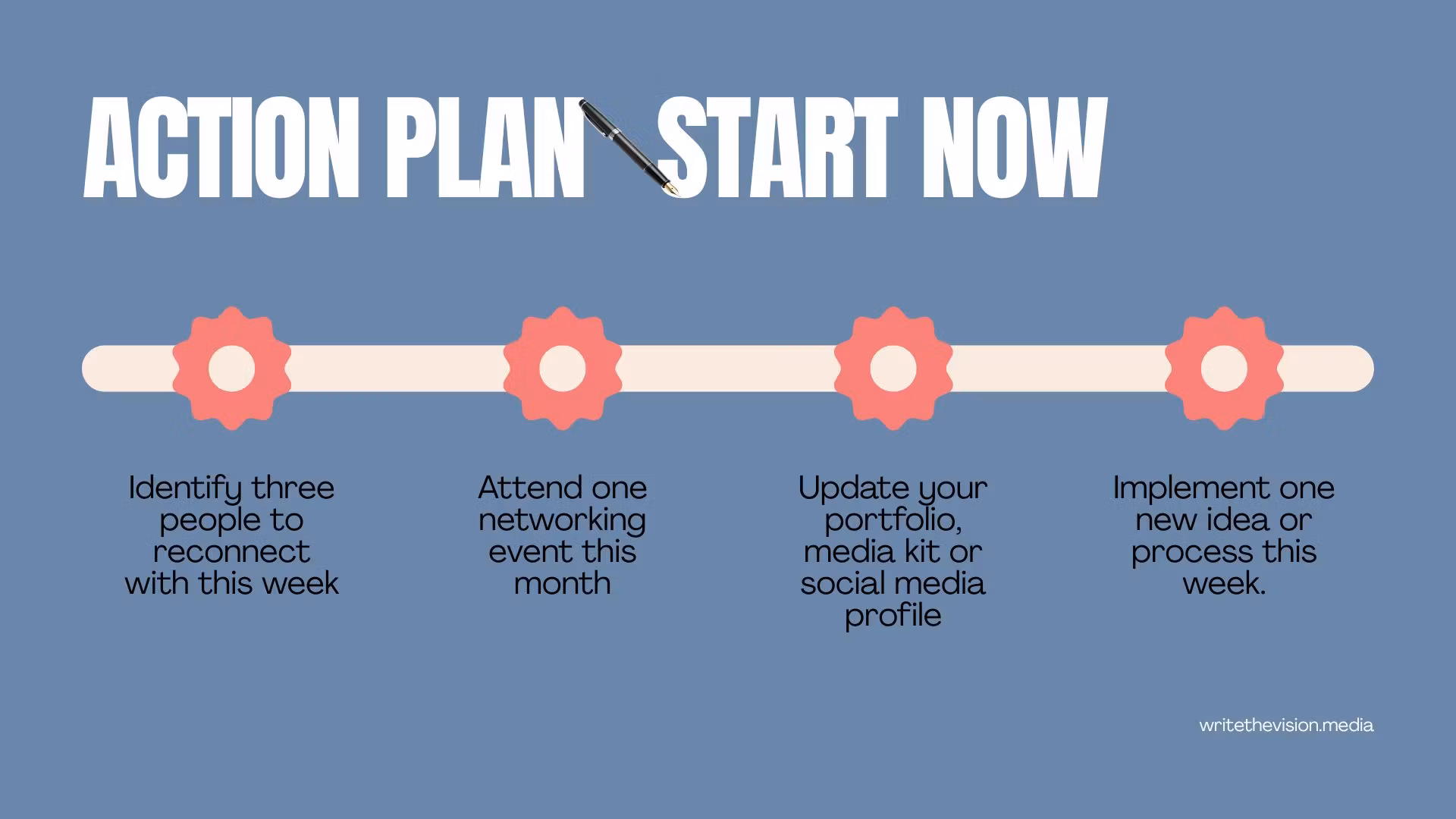 ACTION PLAN START NOW

Identify three people to reconnect with this week

Attend one networking event this month

Update your portfolio, media kit or social media profile

Implement one new idea or process this week.

writethevision.media